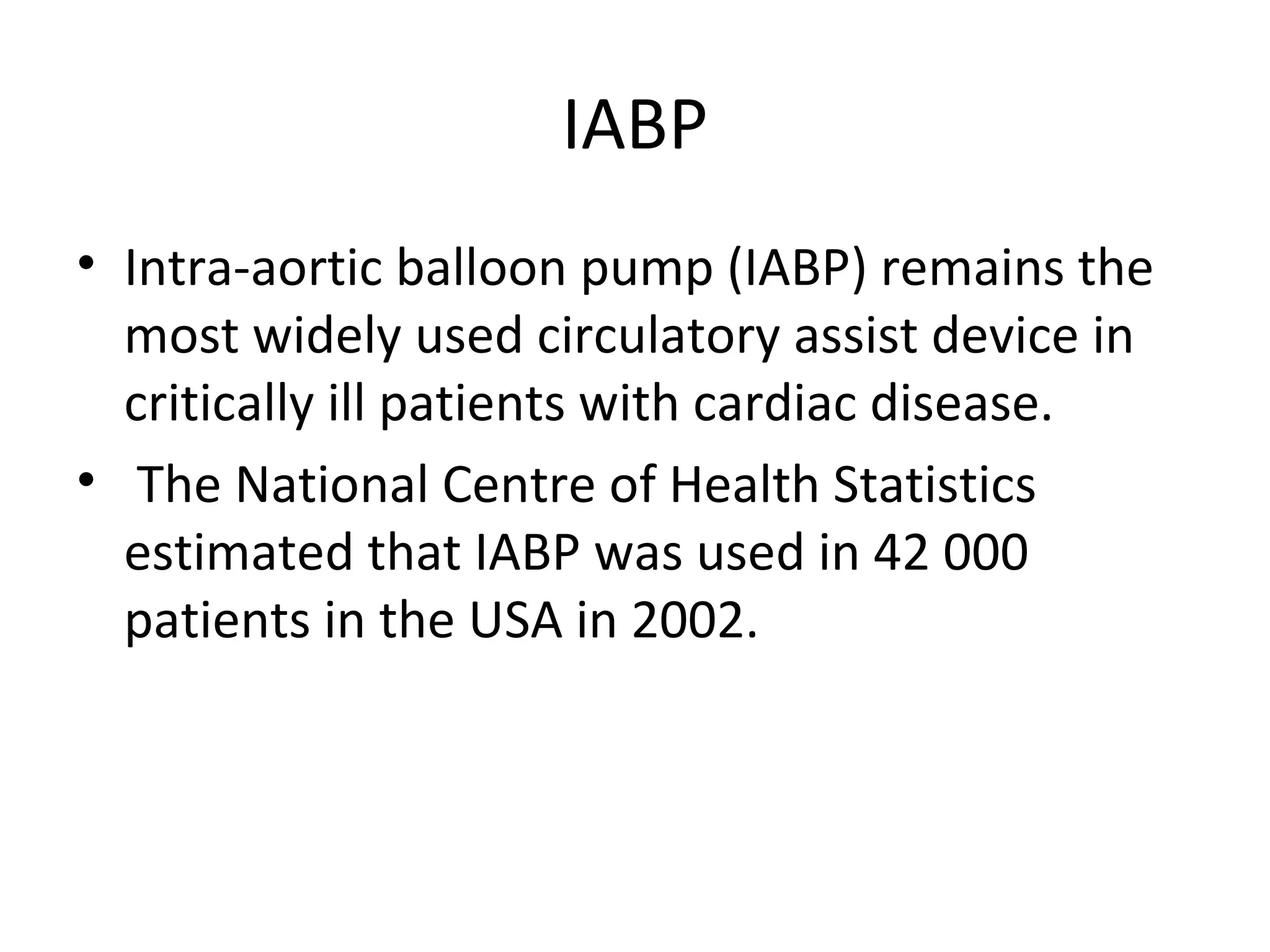 IABP

• Intra-aortic balloon pump (IABP) remains the most widely used circulatory assist device in critically ill patients with cardiac disease.
• The National Centre of Health Statistics estimated that IABP was used in 42 000 patients in the USA in 2002.